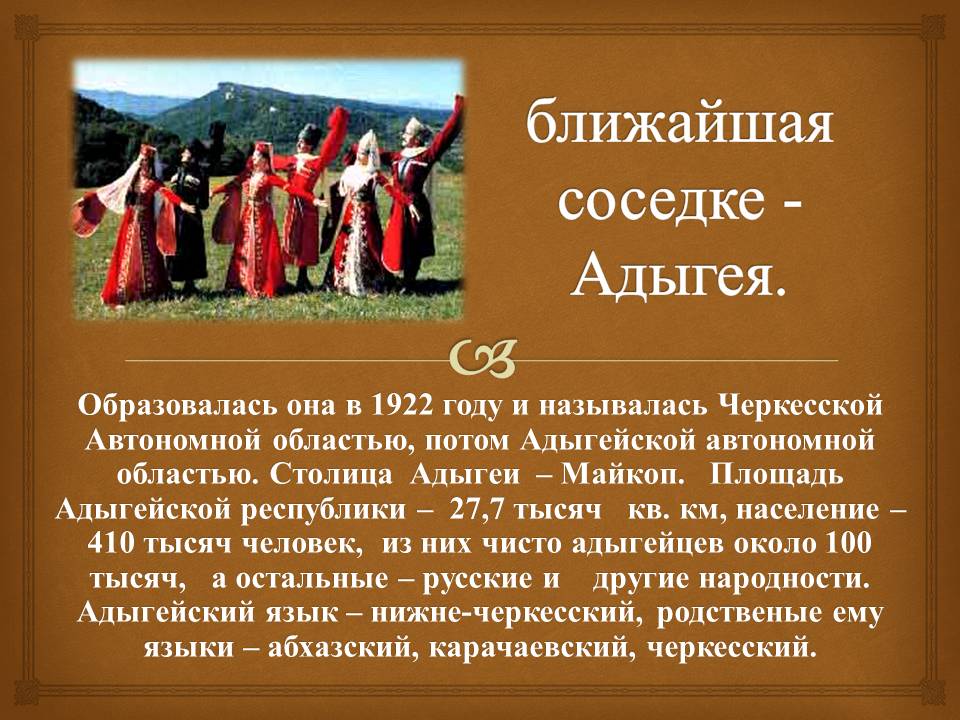 ближайшая соседке - Адыгея.

Образовалась она в 1922 году и называлась Черкесской Автономной областью, потом Адыгейской автономной областью. Столица Адыгеи – Майкоп. Площадь Адыгейской республики – 27,7 тысяч кв. км, население – 410 тысяч человек, из них чисто адыгейцев около 100 тысяч, а остальные – русские и другие народности. Адыгейский язык – нижне-черкесский, родственые ему языки – абхазский, карачаевский, черкесский.